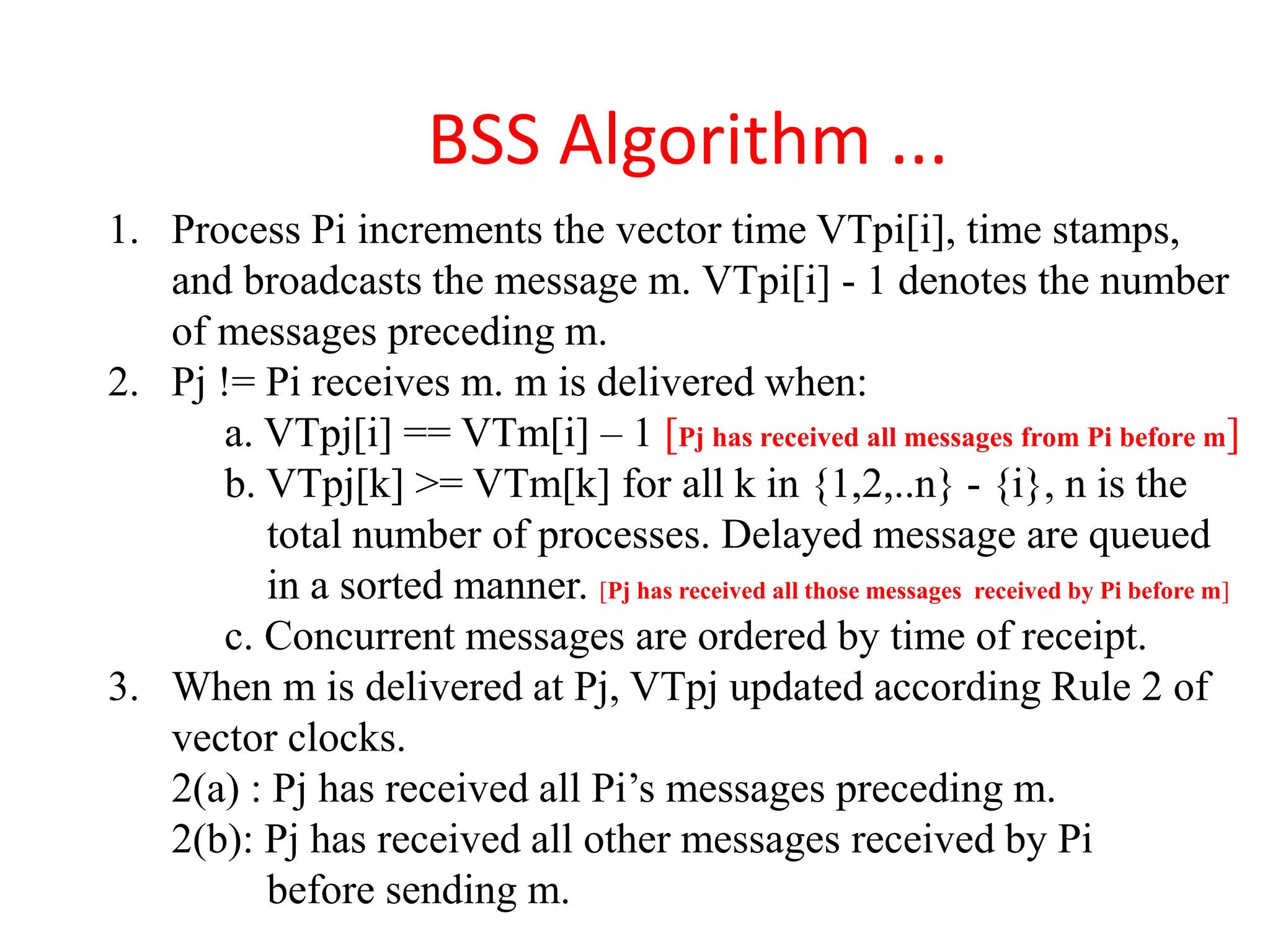 BSS Algorithm ...

1. Process Pi increments the vector time VTpi[i], time stamps, and broadcasts the message m. VTpi[i] - 1 denotes the number of messages preceding m.

2. Pj != Pi receives m. m is delivered when:

a. VTpj[i] == VTm[i] – 1 [Pj has received all messages from Pi before m]

b. VTpj[k] >= VTm[k] for all k in {1,2,..n} - {i}, n is the total number of processes. Delayed message are queued in a sorted manner. [Pj has received all those messages received by Pi before m]

c. Concurrent messages are ordered by time of receipt.

3. When m is delivered at Pj, VTpj updated according Rule 2 of vector clocks.

2(a) : Pj has received all Pi's messages preceding m.

2(b): Pj has received all other messages received by Pi before sending m.